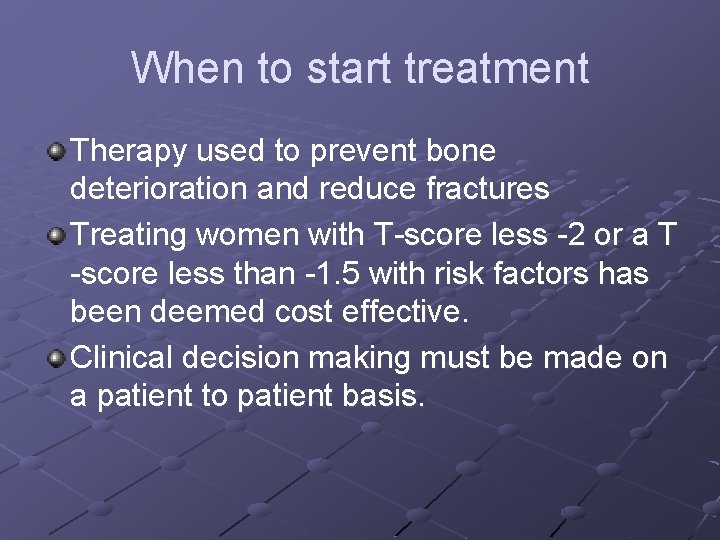 When to start treatment

Therapy used to prevent bone deterioration and reduce fractures

Treating women with T-score less -2 or a T -score less than -1.5 with risk factors has been deemed cost effective.

Clinical decision making must be made on a patient to patient basis.